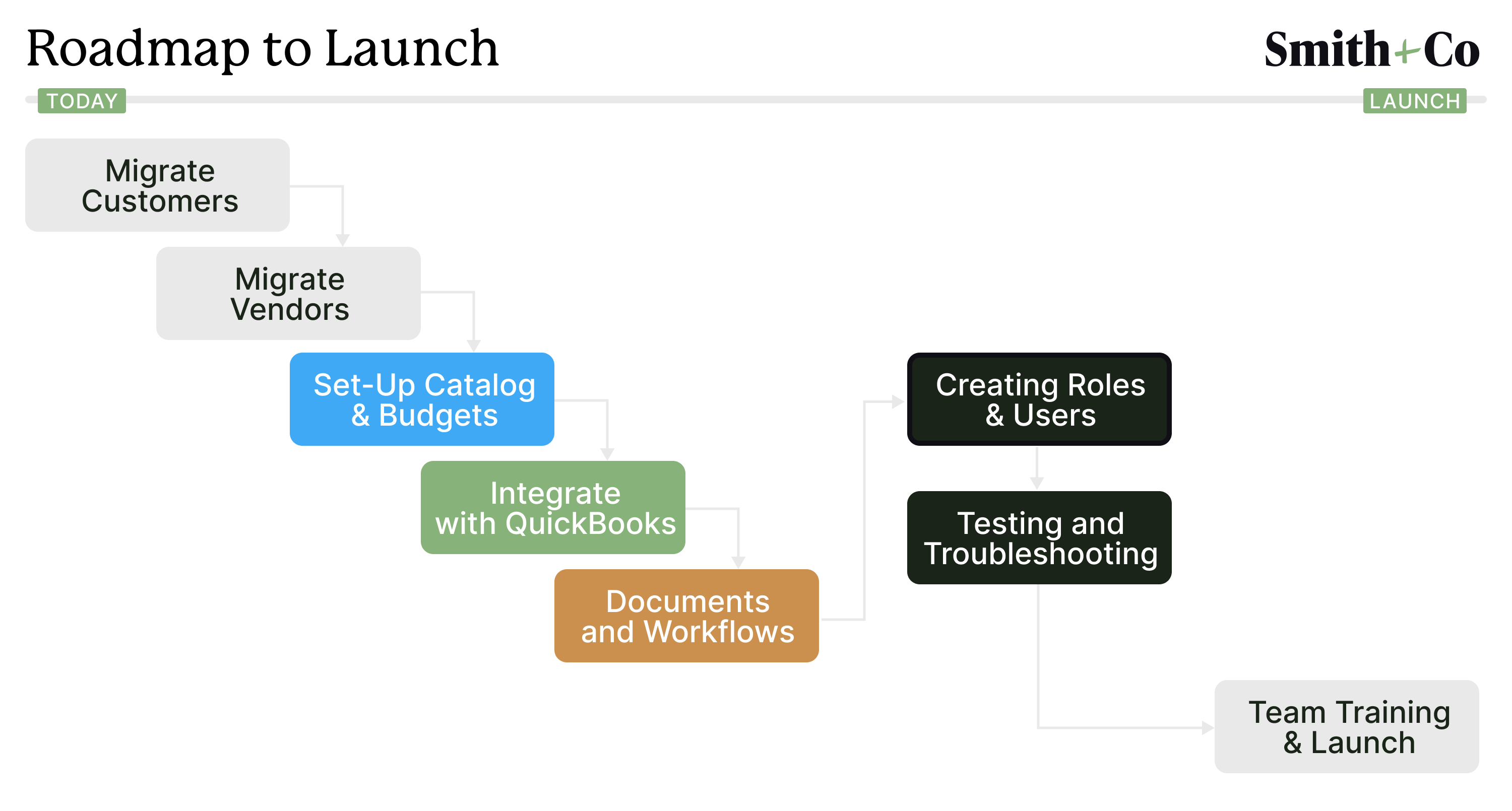 Roadmap to Launch

Smith+Co

TODAY

LAUNCH

Migrate Customers

Migrate Vendors

Set-Up Catalog & Budgets

Integrate with QuickBooks

Documents and Workflows

Creating Roles & Users

Testing and Troubleshooting

Team Training & Launch